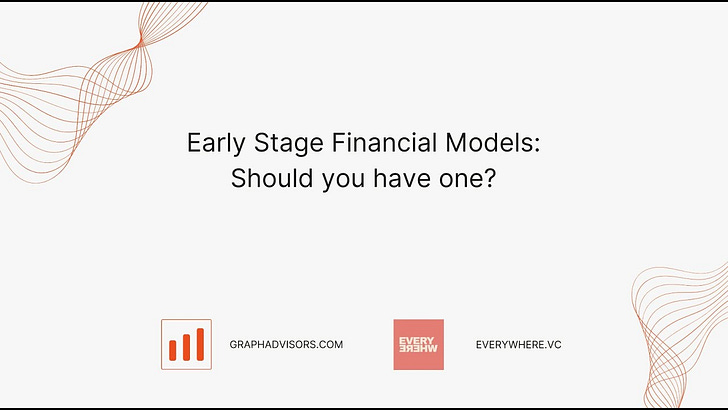 Early Stage Financial Models:
Should you have one?

GRAPHADVISORS.COM

EVERY WHERE

EVERYWHERE.VC